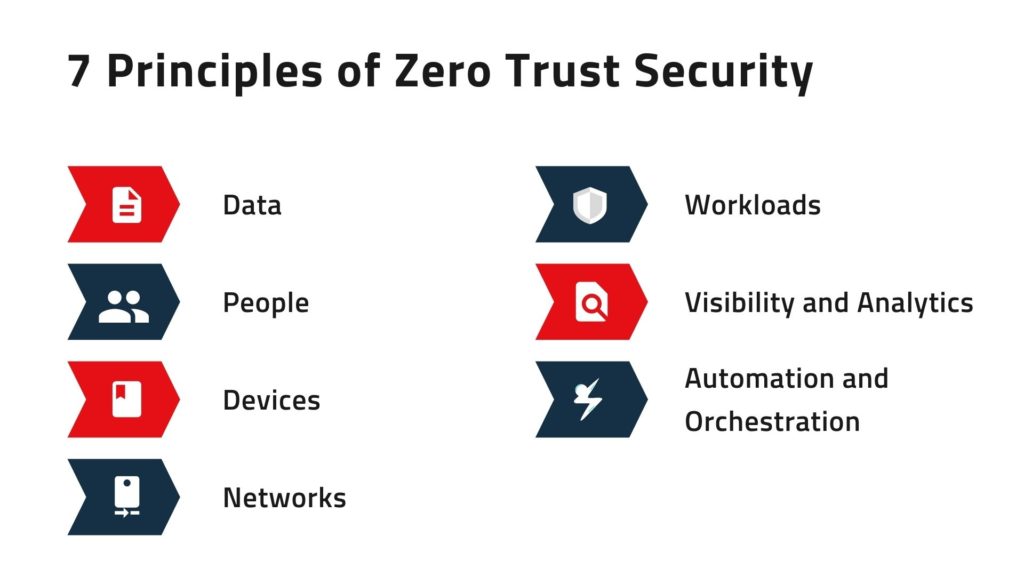 7 Principles of Zero Trust Security

Data

People

Devices

Networks

Workloads

Visibility and Analytics

Automation and Orchestration